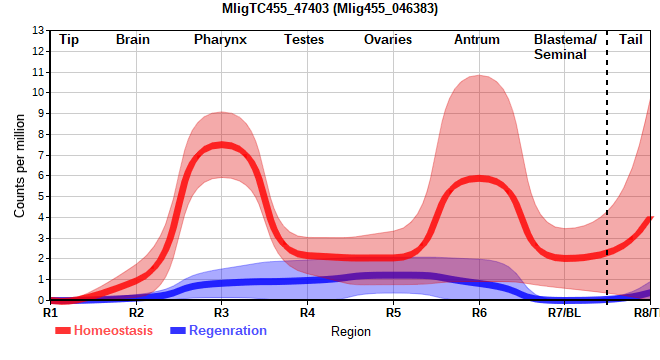 MligTC455_47403 (Mlig455_046383)

Tip Brain Pharynx Testes Ovaries Antrum Blastema/ Seminal Tail

Counts per million

13
12
11
10
9
8
7
6
5
4
3
2
1
0

R1 R2 R3 R4 R5 R6 R7/BL R8/T

Homeostasis Regenration

Region